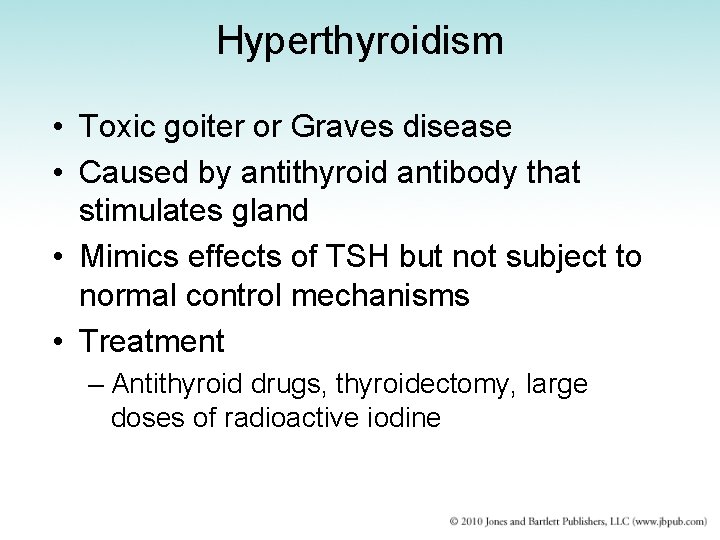 Hyperthyroidism

• Toxic goiter or Graves disease
• Caused by antithyroid antibody that stimulates gland
• Mimics effects of TSH but not subject to normal control mechanisms
• Treatment
– Antithyroid drugs, thyroidectomy, large doses of radioactive iodine

© 2010 Jones and Bartlett Publishers, LLC (www.jbpub.com)